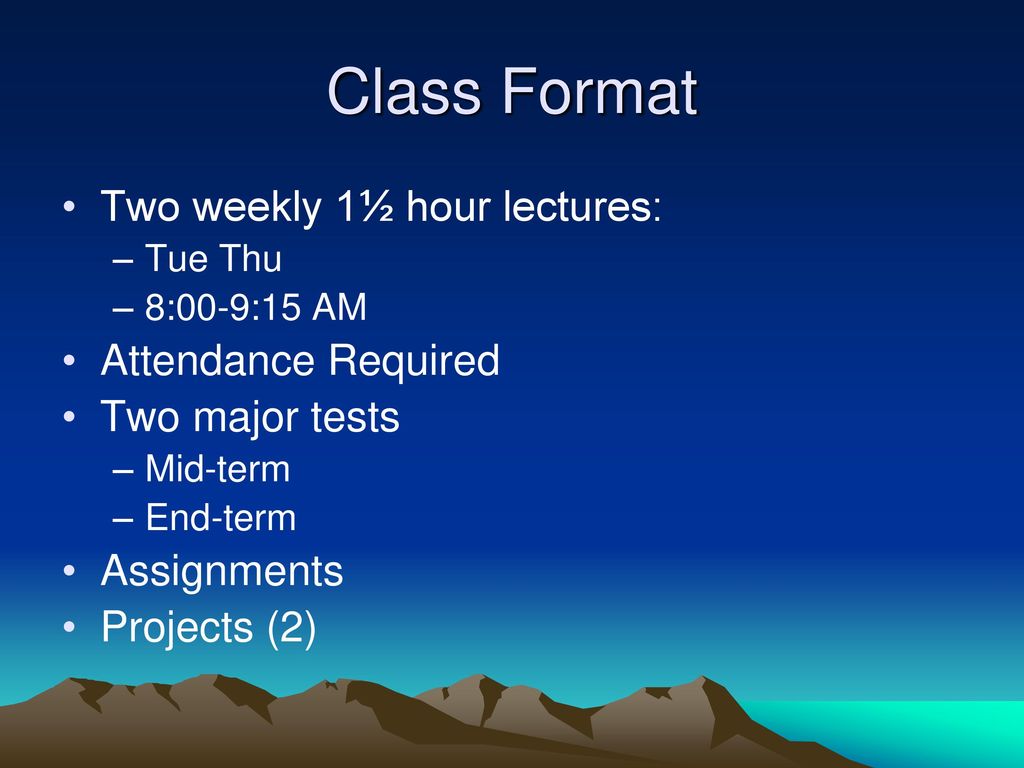 Class Format

• Two weekly 1½ hour lectures:
– Tue Thu
– 8:00-9:15 AM
• Attendance Required
• Two major tests
– Mid-term
– End-term
• Assignments
• Projects (2)